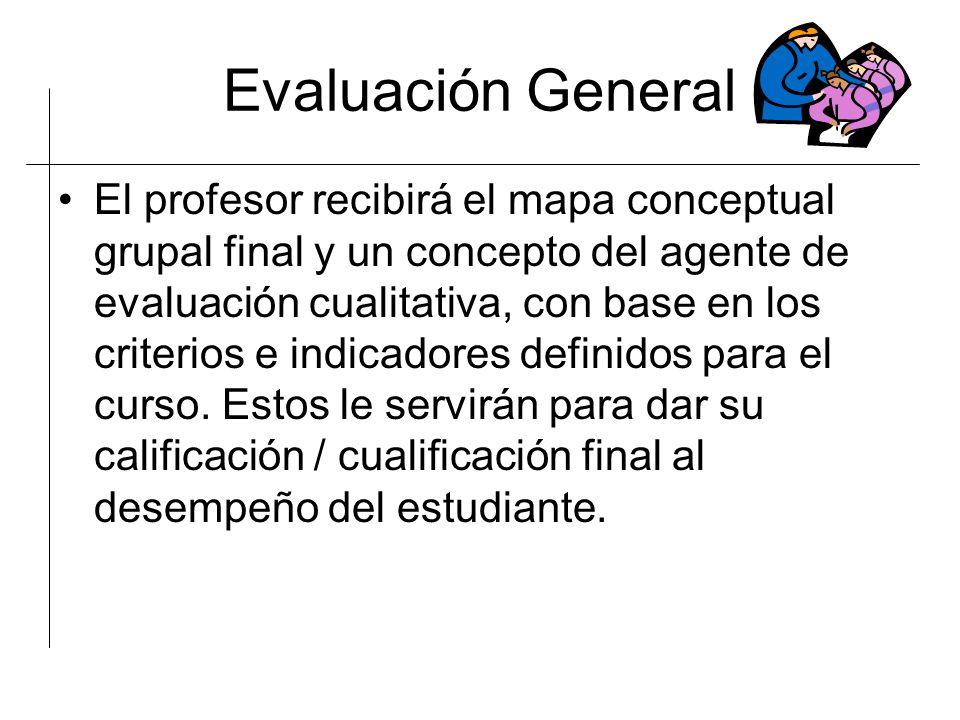 Evaluación General

• El profesor recibirá el mapa conceptual grupal final y un concepto del agente de evaluación cualitativa, con base en los criterios e indicadores definidos para el curso. Estos le servirán para dar su calificación / cualificación final al desempeño del estudiante.